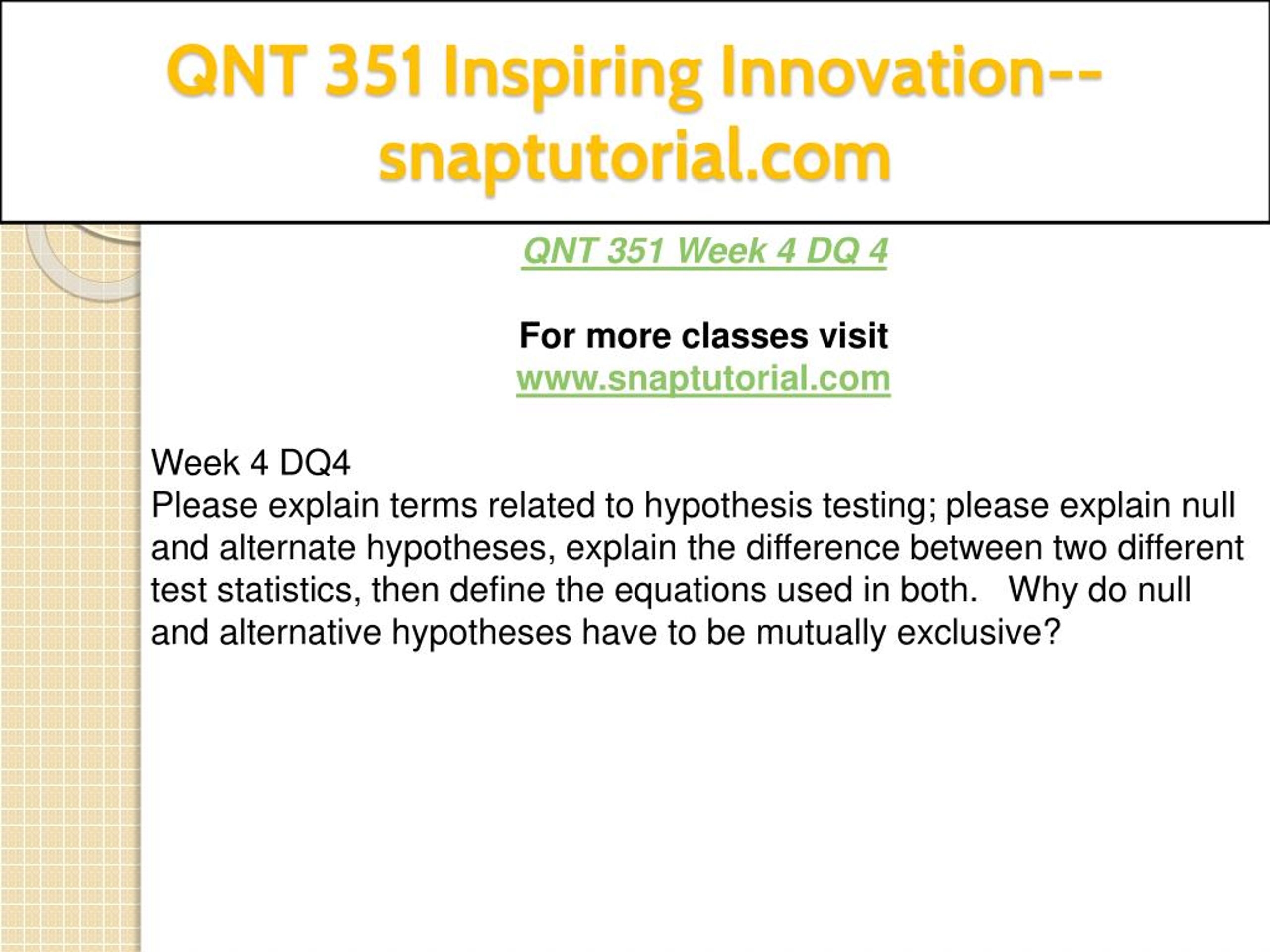 QNT 351 Inspiring Innovation--snaptutorial.com

QNT 351 Week 4 DQ 4

For more classes visit
www.snaptutorial.com

Week 4 DQ4
Please explain terms related to hypothesis testing; please explain null and alternate hypotheses, explain the difference between two different test statistics, then define the equations used in both.   Why do null and alternative hypotheses have to be mutually exclusive?